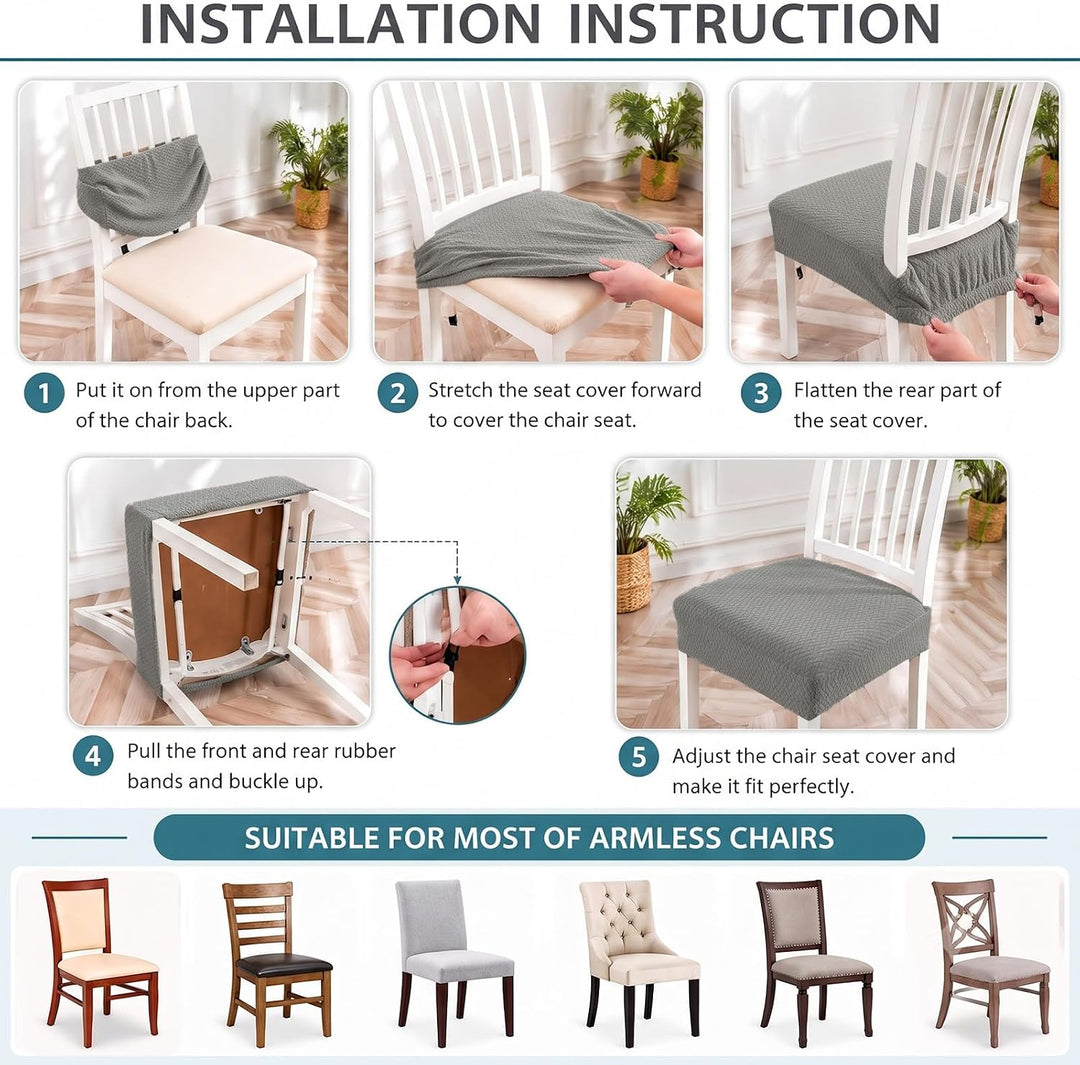 INSTALLATION INSTRUCTION

1 Put it on from the upper part of the chair back.

2 Stretch the seat cover forward to cover the chair seat.

3 Flatten the rear part of the seat cover.

4 Pull the front and rear rubber bands and buckle up.

5 Adjust the chair seat cover and make it fit perfectly.

SUITABLE FOR MOST OF ARMLESS CHAIRS